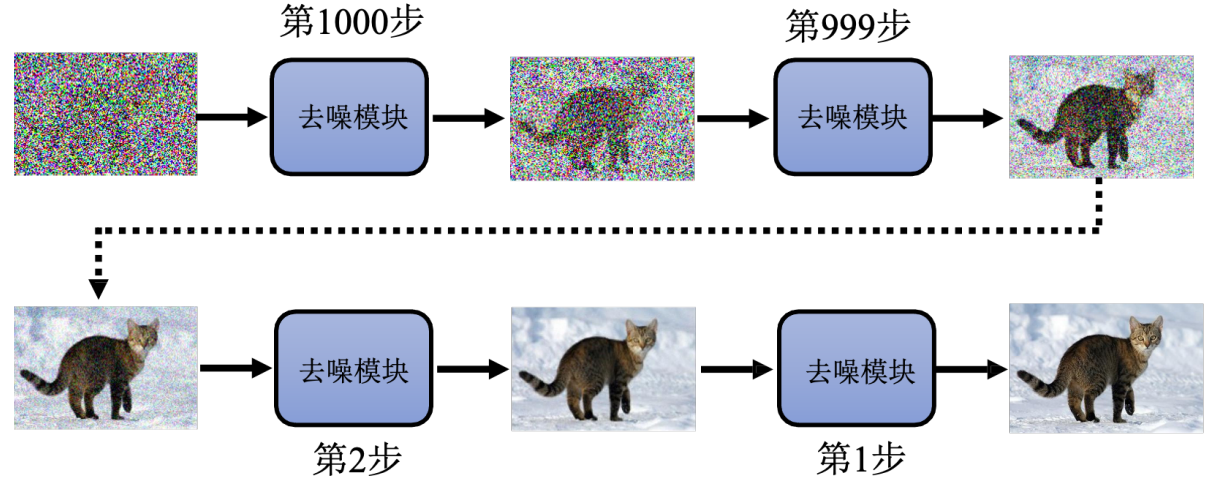 第1000步

去噪模块

第999步

去噪模块

去噪模块

第2步

去噪模块

第1步